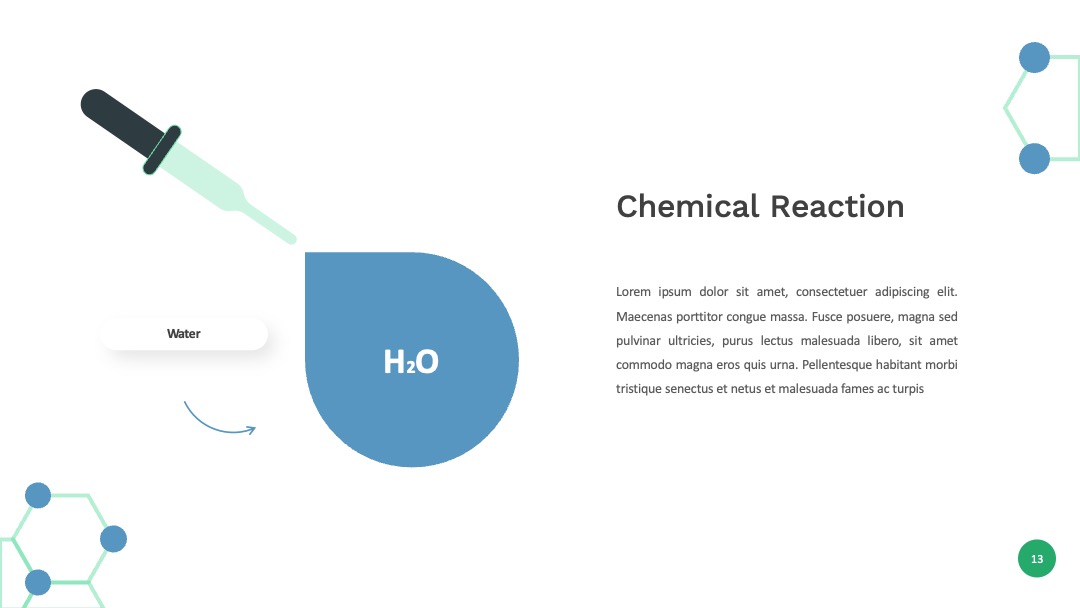 Water

$H_2O$

Chemical Reaction

Lorem ipsum dolor sit amet, consectetuer adipiscing elit. Maecenas porttitor congue massa. Fusce posuere, magna sed pulvinar ultricies, purus lectus malesuada libero, sit amet commodo magna eros quis urna. Pellentesque habitant morbi tristique senectus et netus et malesuada fames ac turpis

13